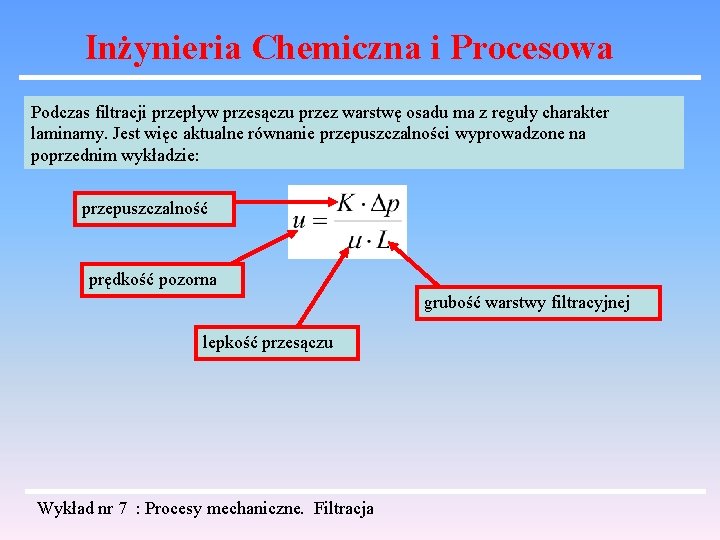 Inżynieria Chemiczna i Procesowa

Podczas filtracji przepływ przesączu przez warstwę osadu ma z reguły charakter laminarny. Jest więc aktualne równanie przepuszczalności wyprowadzone na poprzednim wykładzie:

przepuszczalność

$u = \frac{K \cdot \Delta p}{u \cdot L}$

prędkość pozorna

grubość warstwy filtracyjnej

lepkość przesączu

Wykład nr 7 : Procesy mechaniczne. Filtracja